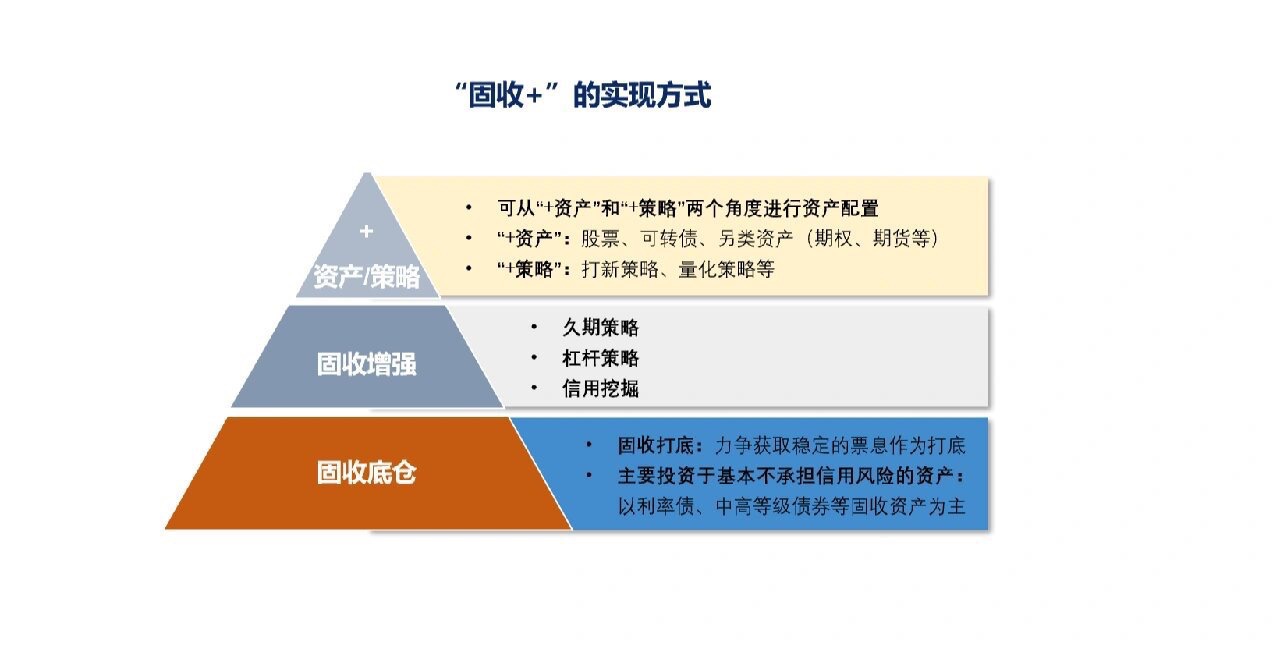 “固收+”的实现方式

+
资产/策略

• 可从“+资产”和“+策略”两个角度进行资产配置
• “+资产”：股票、可转债、另类资产（期权、期货等）
• “+策略”：打新策略、量化策略等

固收增强

• 久期策略
• 杠杆策略
• 信用挖掘

固收底仓

• 固收打底：力争获取稳定的票息作为打底
• 主要投资于基本不承担信用风险的资产：以利率债、中高等级债券等固收资产为主